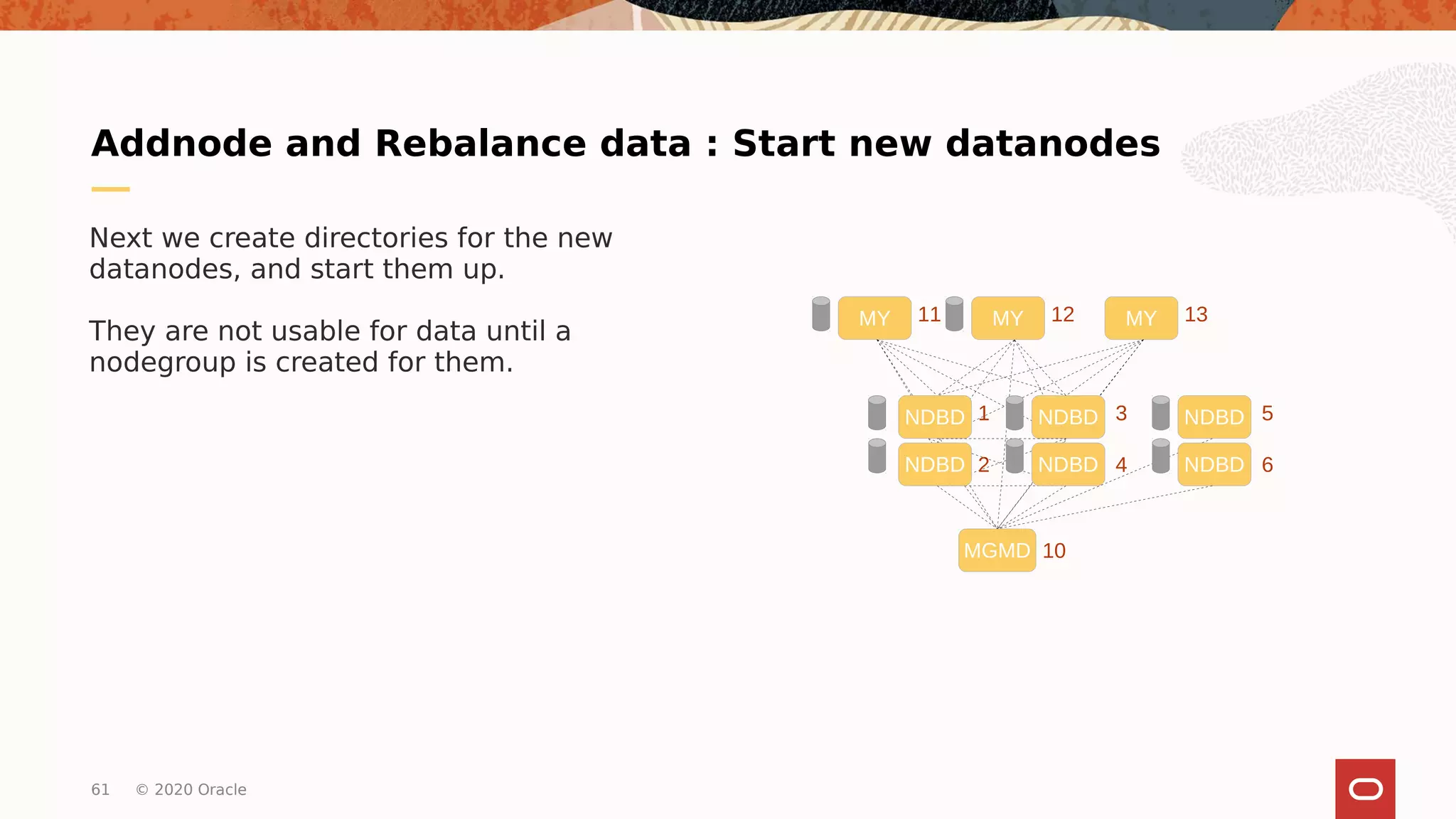 Addnode and Rebalance data : Start new datanodes

Next we create directories for the new datanodes, and start them up.

They are not usable for data until a nodegroup is created for them.

MY 11 MY 12 MY 13

NDBD 1 NDBD 3 NDBD 5

NDBD 2 NDBD 4 NDBD 6

MGMD 10

61 © 2020 Oracle